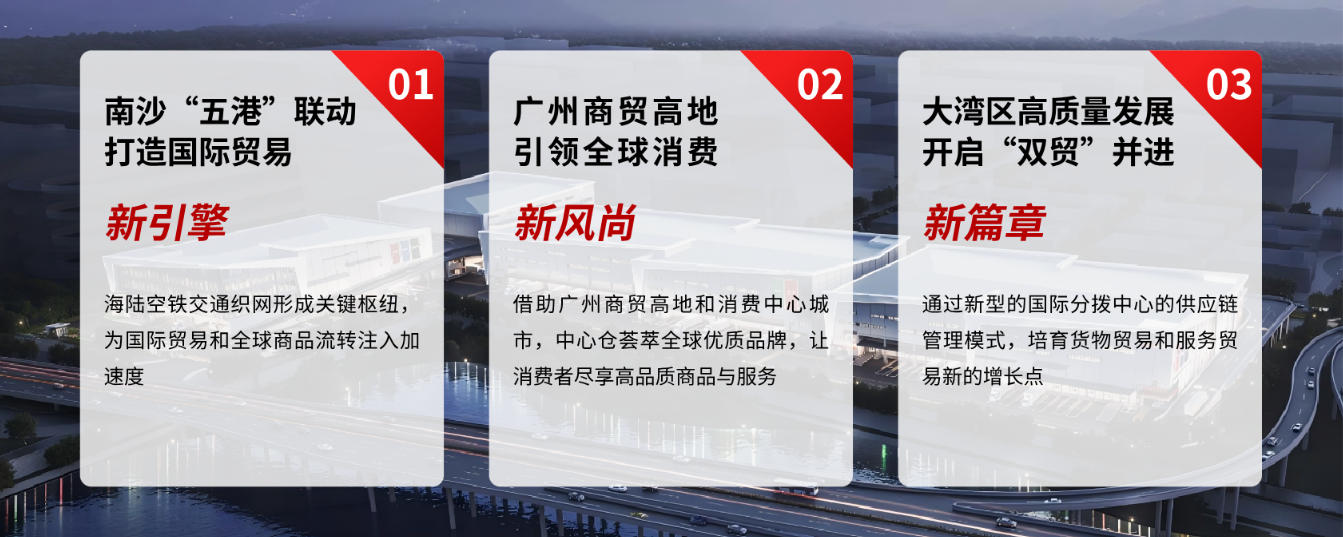 01

南沙“五港”联动
打造国际贸易

新引擎

海陆空铁交通织网形成关键枢纽，为国际贸易和全球商品流转注入加速度

02

广州商贸高地
引领全球消费

新风尚

借助广州商贸高地和消费中心城市，中心仓荟萃全球优质品牌，让消费者尽享高品质商品与服务

03

大湾区高质量发展
开启“双贸”并进

新篇章

通过新型的国际分拨中心的供应链管理模式，培育货物贸易和服务贸易新的增长点